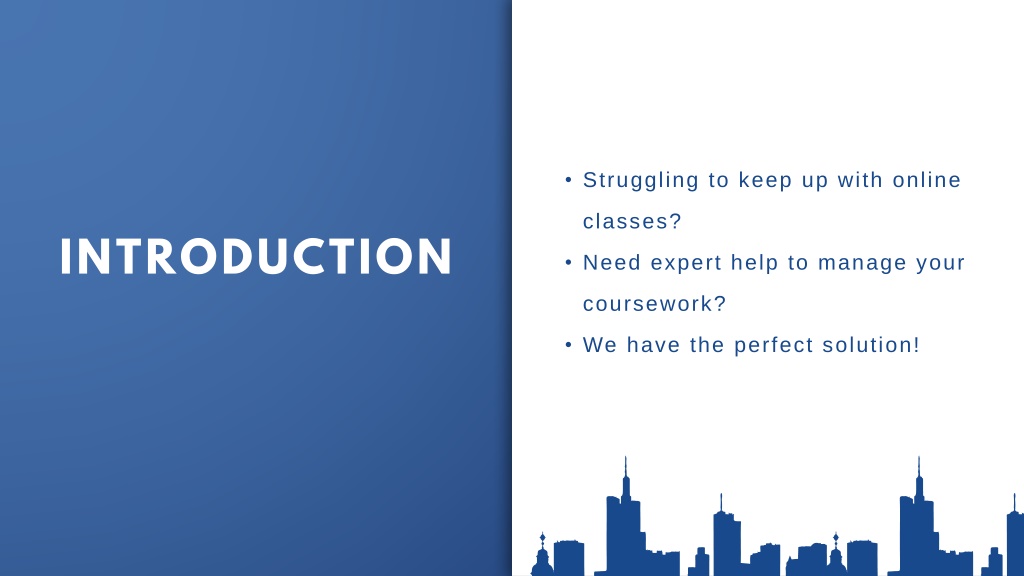 INTRODUCTION

• Struggling to keep up with online classes?
• Need expert help to manage your coursework?
• We have the perfect solution!